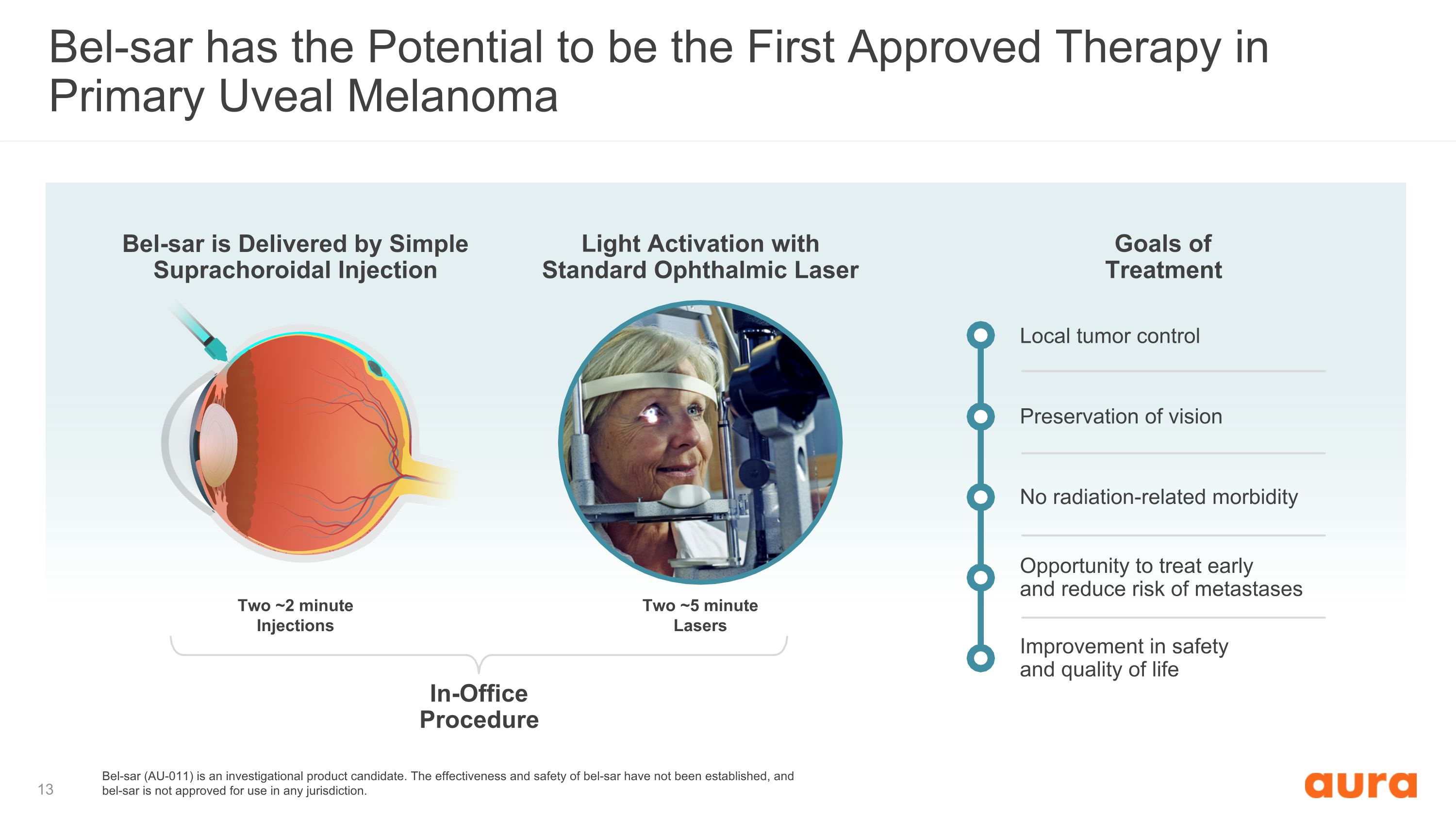 Bel-sar has the Potential to be the First Approved Therapy in Primary Uveal Melanoma

Bel-sar is Delivered by Simple Suprachoroidal Injection

Two ~2 minute Injections

Light Activation with Standard Ophthalmic Laser

Two ~5 minute Lasers

In-Office Procedure

Goals of Treatment

Local tumor control

Preservation of vision

No radiation-related morbidity

Opportunity to treat early and reduce risk of metastases

Improvement in safety and quality of life

13

Bel-sar (AU-011) is an investigational product candidate. The effectiveness and safety of bel-sar have not been established, and bel-sar is not approved for use in any jurisdiction.

aura